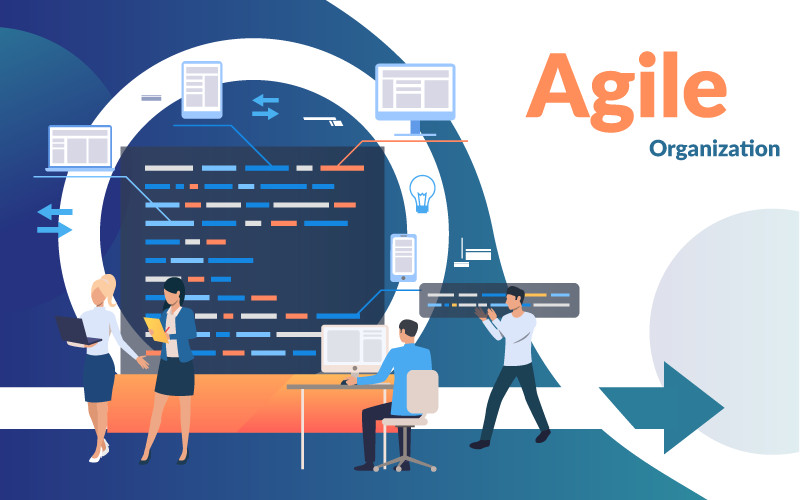 Agile
Organization